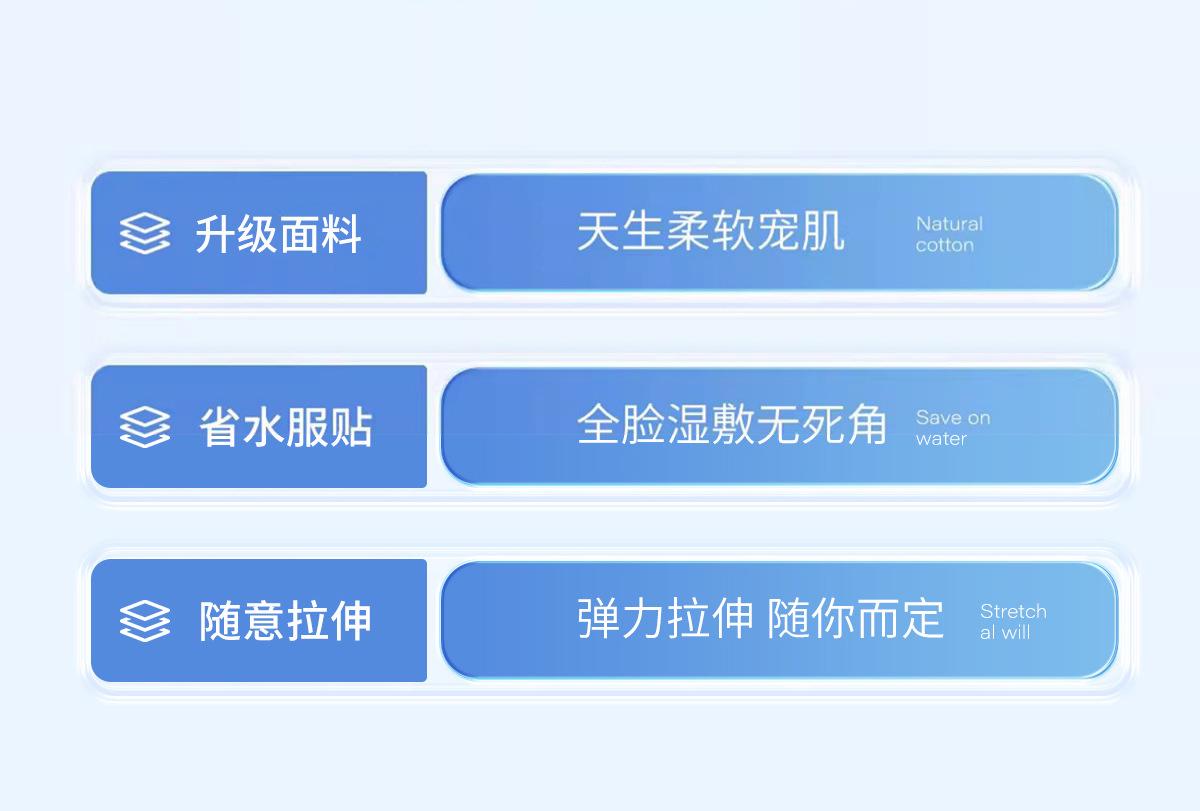 升级面料

天生柔软宠肌 Natural cotton

省水服贴

全脸湿敷无死角 Save on water

随意拉伸

弹力拉伸 随你而定 Stretch al will